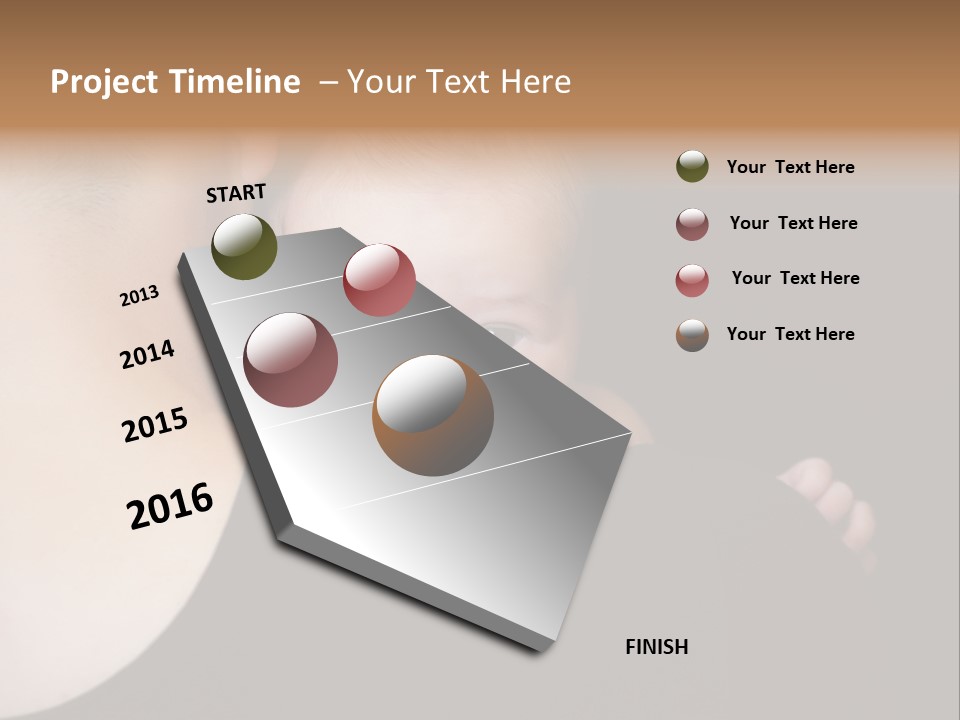 Project Timeline – Your Text Here

START

2013

2014

2015

2016

FINISH

Your Text Here

Your Text Here

Your Text Here

Your Text Here